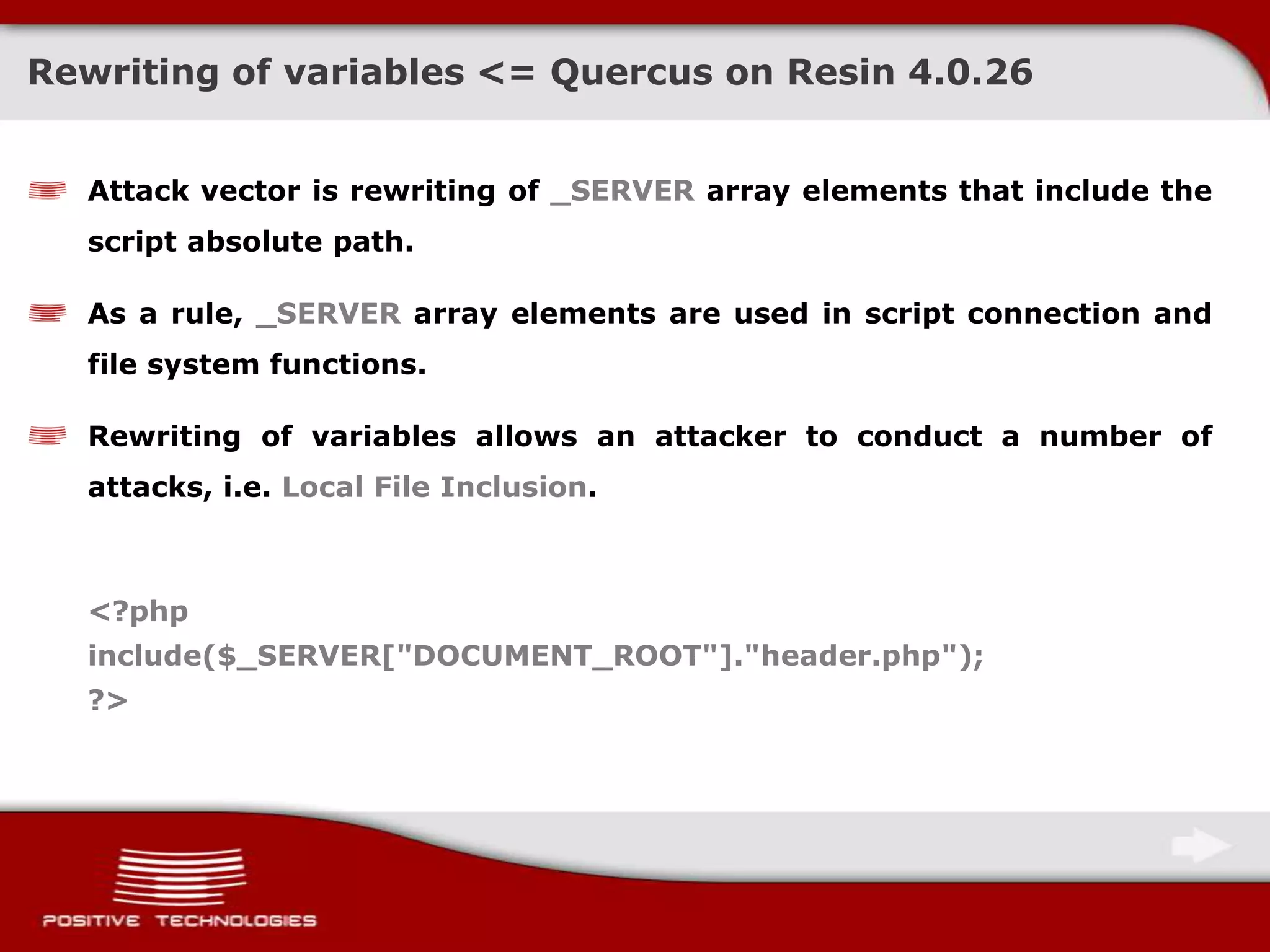 Rewriting of variables <= Quercus on Resin 4.0.26

Attack vector is rewriting of _SERVER array elements that include the script absolute path.

As a rule, _SERVER array elements are used in script connection and file system functions.

Rewriting of variables allows an attacker to conduct a number of attacks, i.e. Local File Inclusion.

<?php
include($_SERVER["DOCUMENT_ROOT"]."header.php");
?>

POSITIVE TECHNOLOGIES